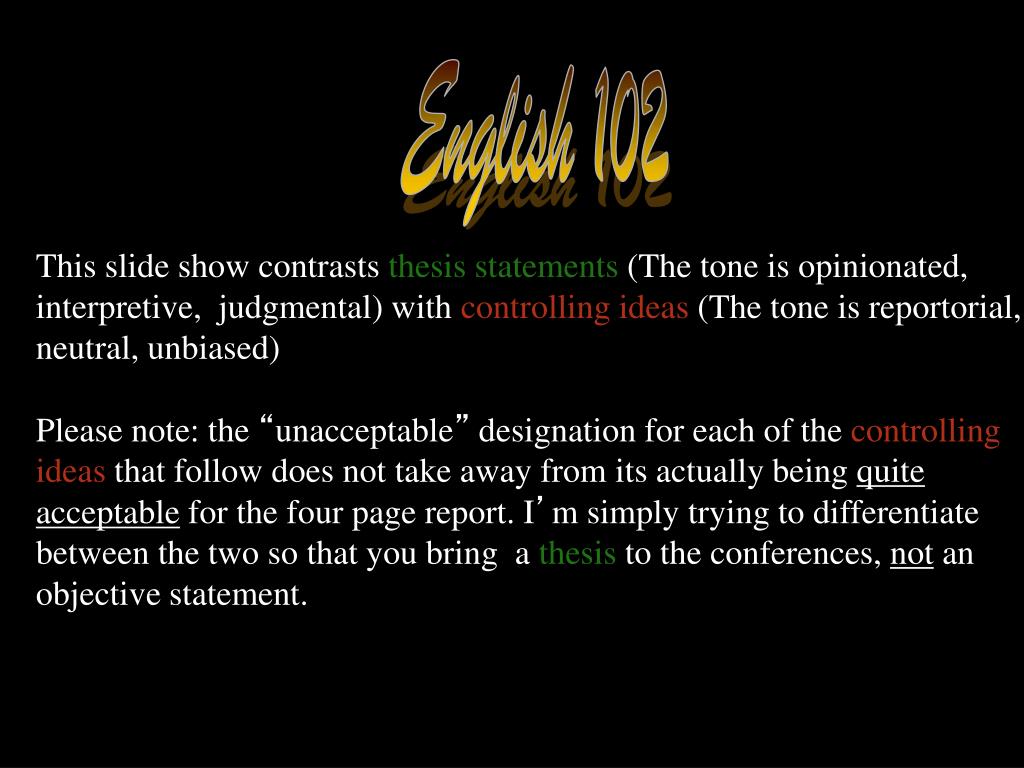 English 102

This slide show contrasts thesis statements (The tone is opinionated, interpretive, judgmental) with controlling ideas (The tone is reportorial, neutral, unbiased)

Please note: the “unacceptable” designation for each of the controlling ideas that follow does not take away from its actually being quite acceptable for the four page report. I’m simply trying to differentiate between the two so that you bring a thesis to the conferences, not an objective statement.